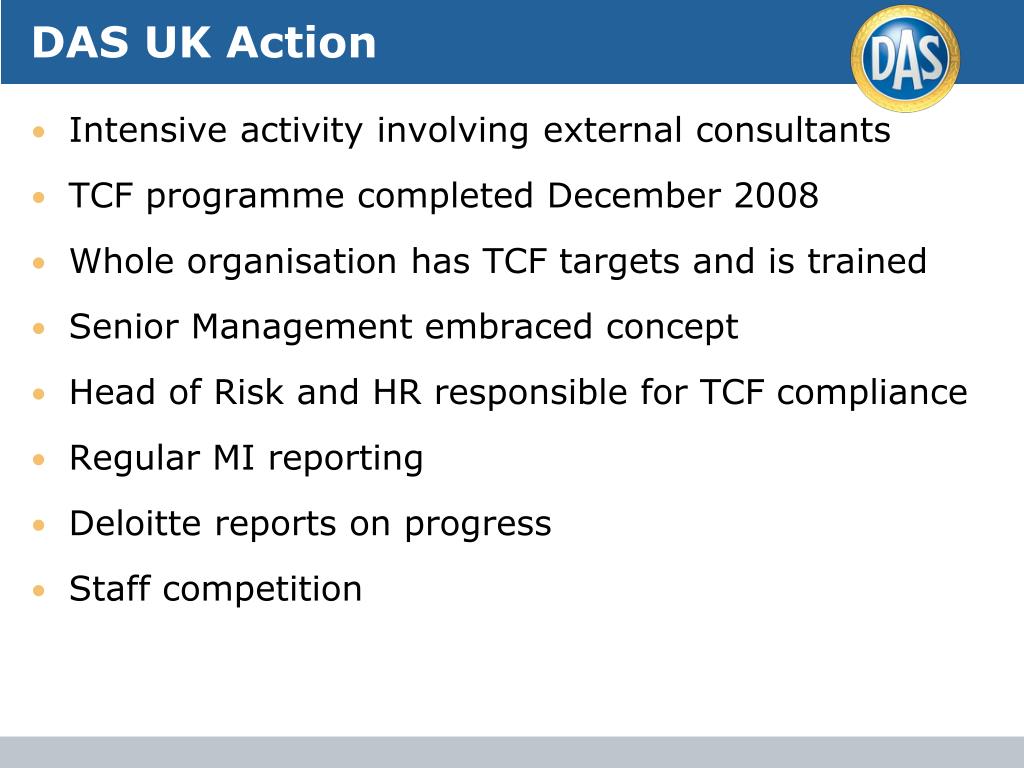 DAS UK Action

DAS

• Intensive activity involving external consultants
• TCF programme completed December 2008
• Whole organisation has TCF targets and is trained
• Senior Management embraced concept
• Head of Risk and HR responsible for TCF compliance
• Regular MI reporting
• Deloitte reports on progress
• Staff competition